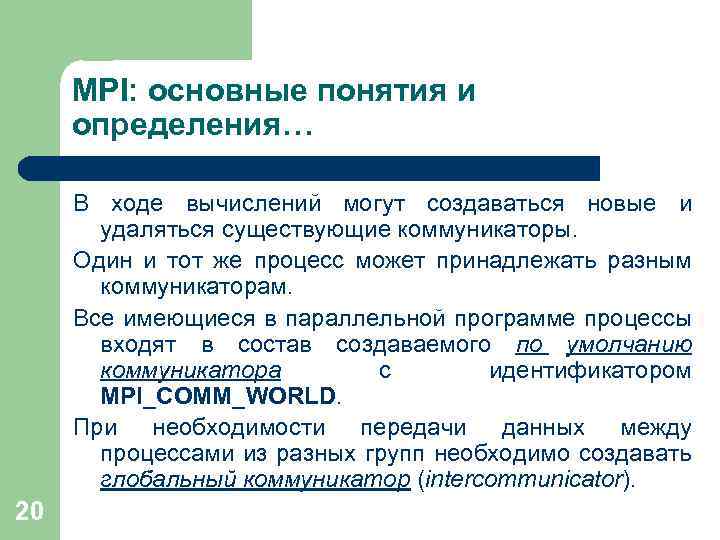 MPI: основные понятия и определения…

В ходе вычислений могут создаваться новые и удаляться существующие коммуникаторы.

Один и тот же процесс может принадлежать разным коммуникаторам.

Все имеющиеся в параллельной программе процессы входят в состав создаваемого по умолчанию коммуникатора с идентификатором MPI_COMM_WORLD.

При необходимости передачи данных между процессами из разных групп необходимо создавать глобальный коммуникатор (intercommunicator).

20